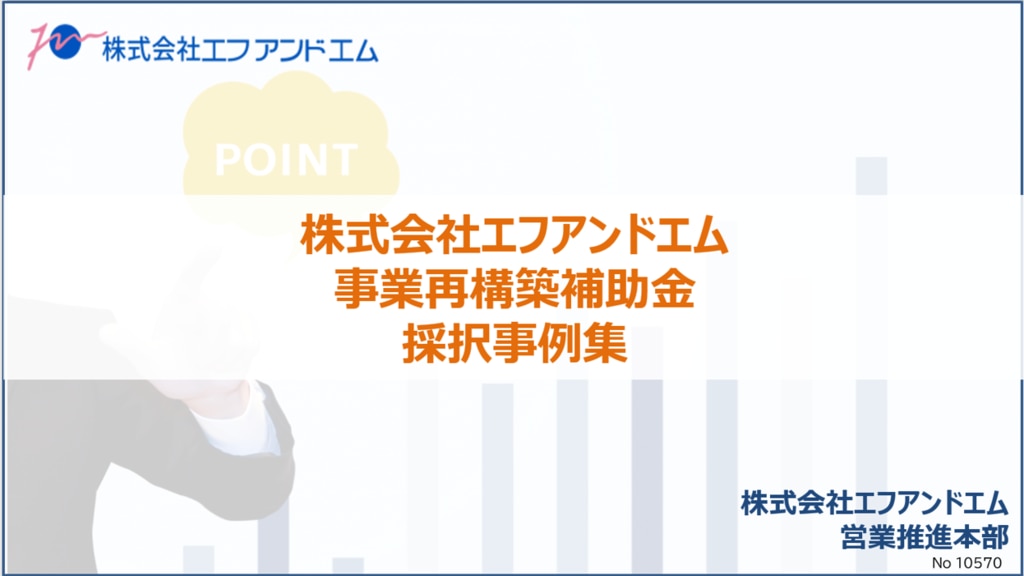 株式会社エフアンドエム

POINT

株式会社エフアンドエム
事業再構築補助金
採択事例集

株式会社エフアンドエム
営業推進本部
No 10570